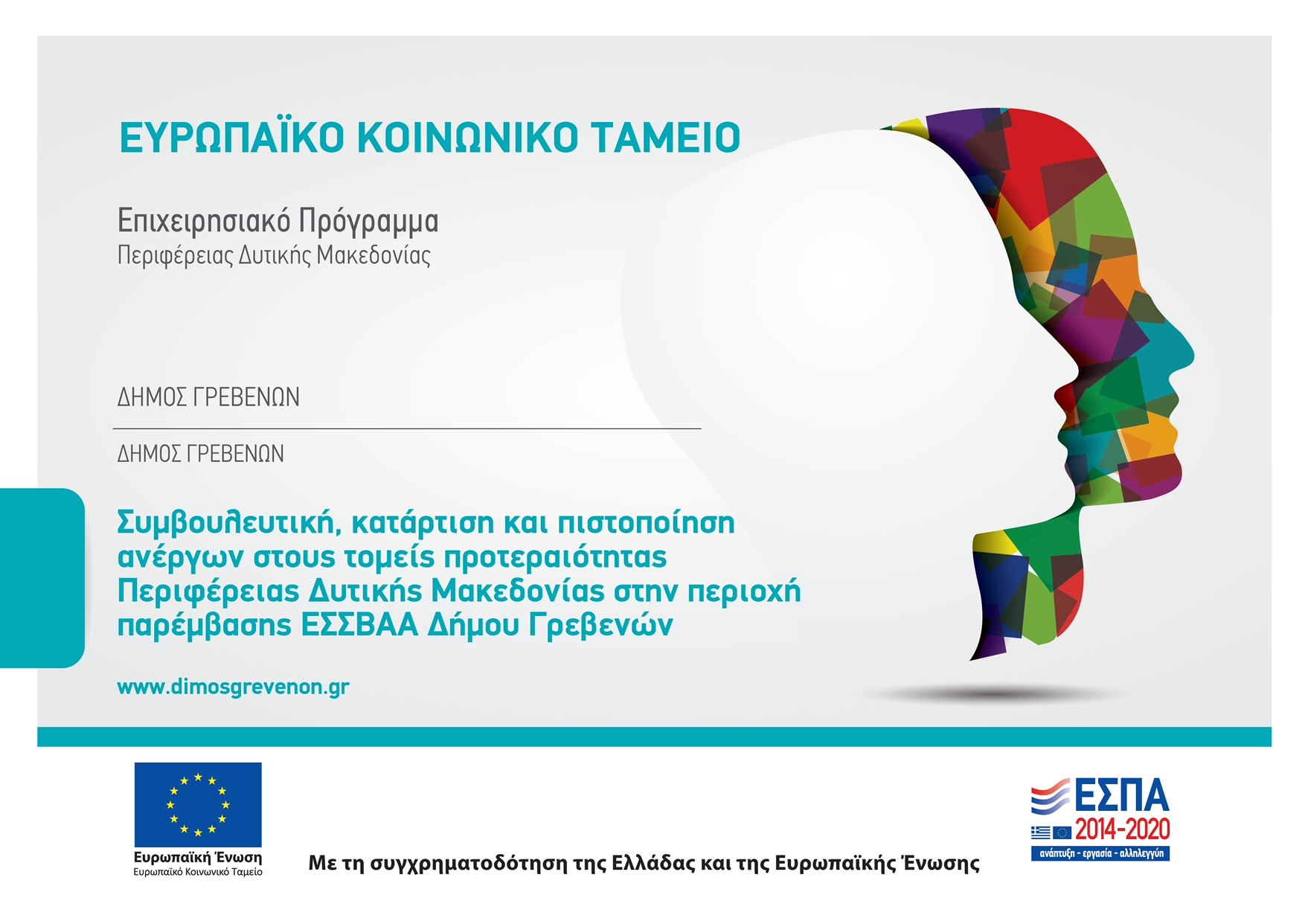 ΕΥΡΩΠΑΪΚΟ ΚΟΙΝΩΝΙΚΟ ΤΑΜΕΙΟ

Επιχειρησιακό Πρόγραμμα
Περιφέρειας Δυτικής Μακεδονίας

ΔΗΜΟΣ ΓΡΕΒΕΝΩΝ

ΔΗΜΟΣ ΓΡΕΒΕΝΩΝ

Συμβουλευτική, κατάρτιση και πιστοποίηση ανέργων στους τομείς προτεραιότητας Περιφέρειας Δυτικής Μακεδονίας στην περιοχή παρέμβασης ΕΣΣΒΑΑ Δήμου Γρεβενών

www.dimosgrevenon.gr

Ευρωπαϊκή Ένωση
Ευρωπαϊκό Κοινωνικό Ταμείο

Με τη συγχρηματοδότηση της Ελλάδας και της Ευρωπαϊκής Ένωσης

ΕΣΠΑ
2014-2020
ανάπτυξη - εργασία - αλληλεγγύη